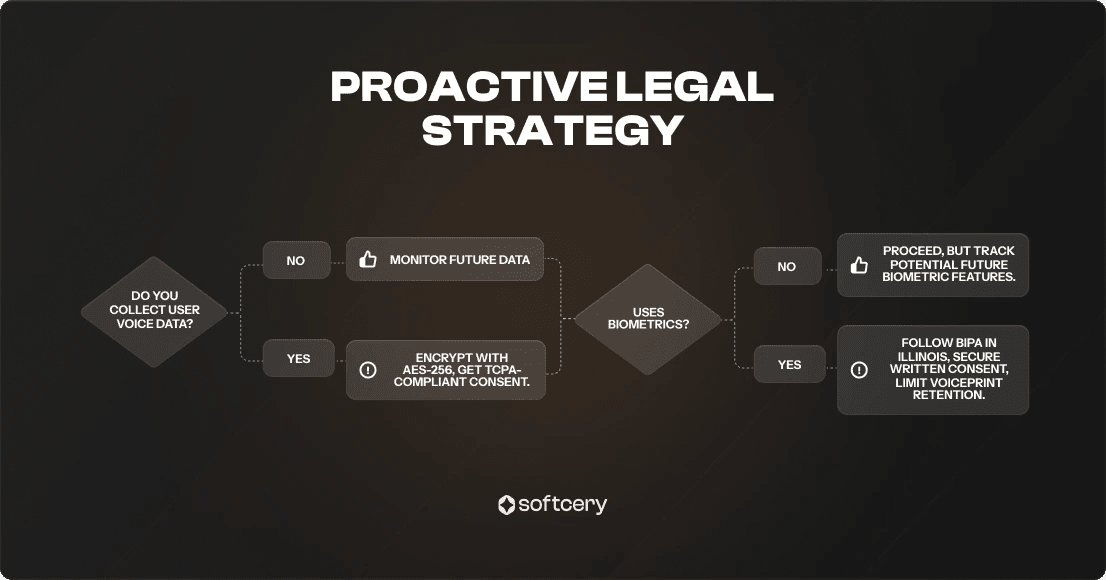 PROACTIVE LEGAL STRATEGY

DO YOU COLLECT USER VOICE DATA?

NO

MONITOR FUTURE DATA

YES

ENCRYPT WITH AES-256, GET TCPA-COMPLIANT CONSENT.

USES BIOMETRICS?

NO

PROCEED, BUT TRACK POTENTIAL FUTURE BIOMETRIC FEATURES.

YES

FOLLOW BIPA IN ILLINOIS, SECURE WRITTEN CONSENT, LIMIT VOICEPRINT RETENTION.

softcery